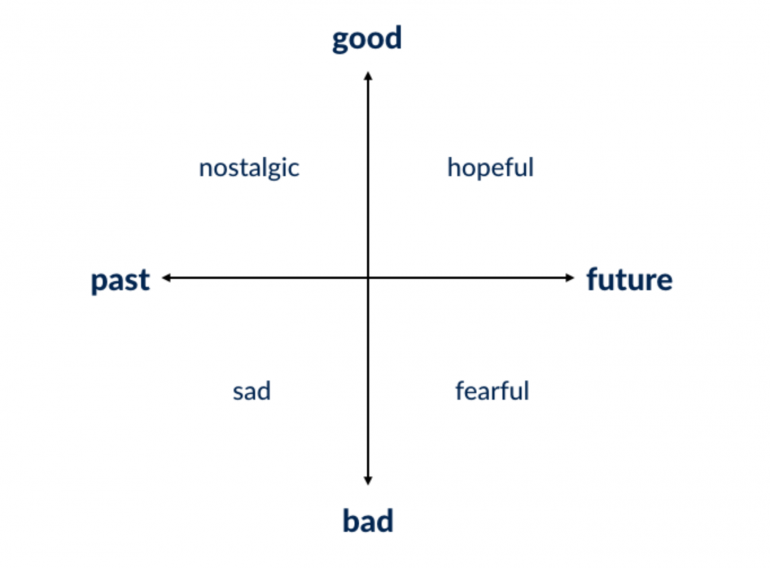 good

nostalgic

hopeful

past

future

sad

fearful

bad